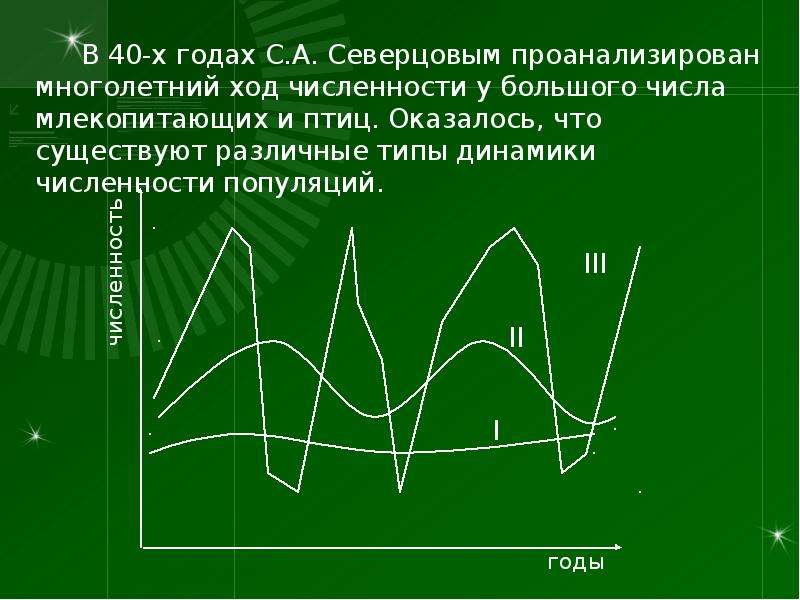 В 40-х годах С.А. Северцовым проанализирован многолетний ход численности у большого числа млекопитающих и птиц. Оказалось, что существуют различные типы динамики численности популяций.

численность

III

II

I

годы